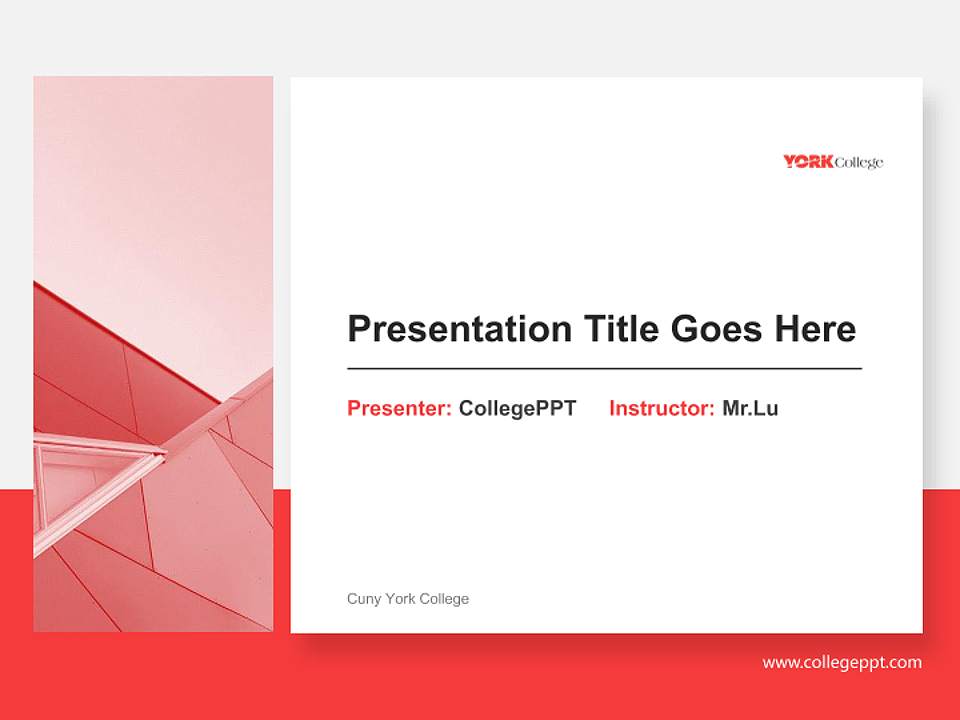 YORK College

Presentation Title Goes Here

Presenter: CollegePPT Instructor: Mr.Lu

Cuny York College

www.collegeppt.com